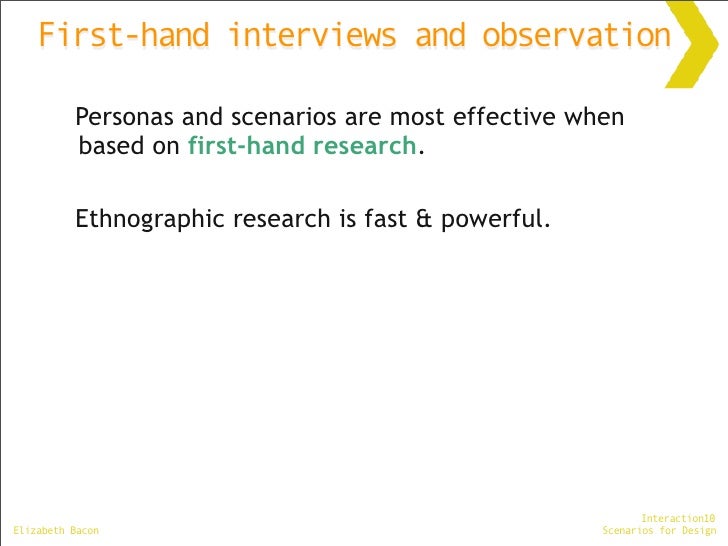 First-hand interviews and observation

Personas and scenarios are most effective when based on first-hand research.

Ethnographic research is fast & powerful.

Elizabeth Bacon

Interaction10
Scenarios for Design